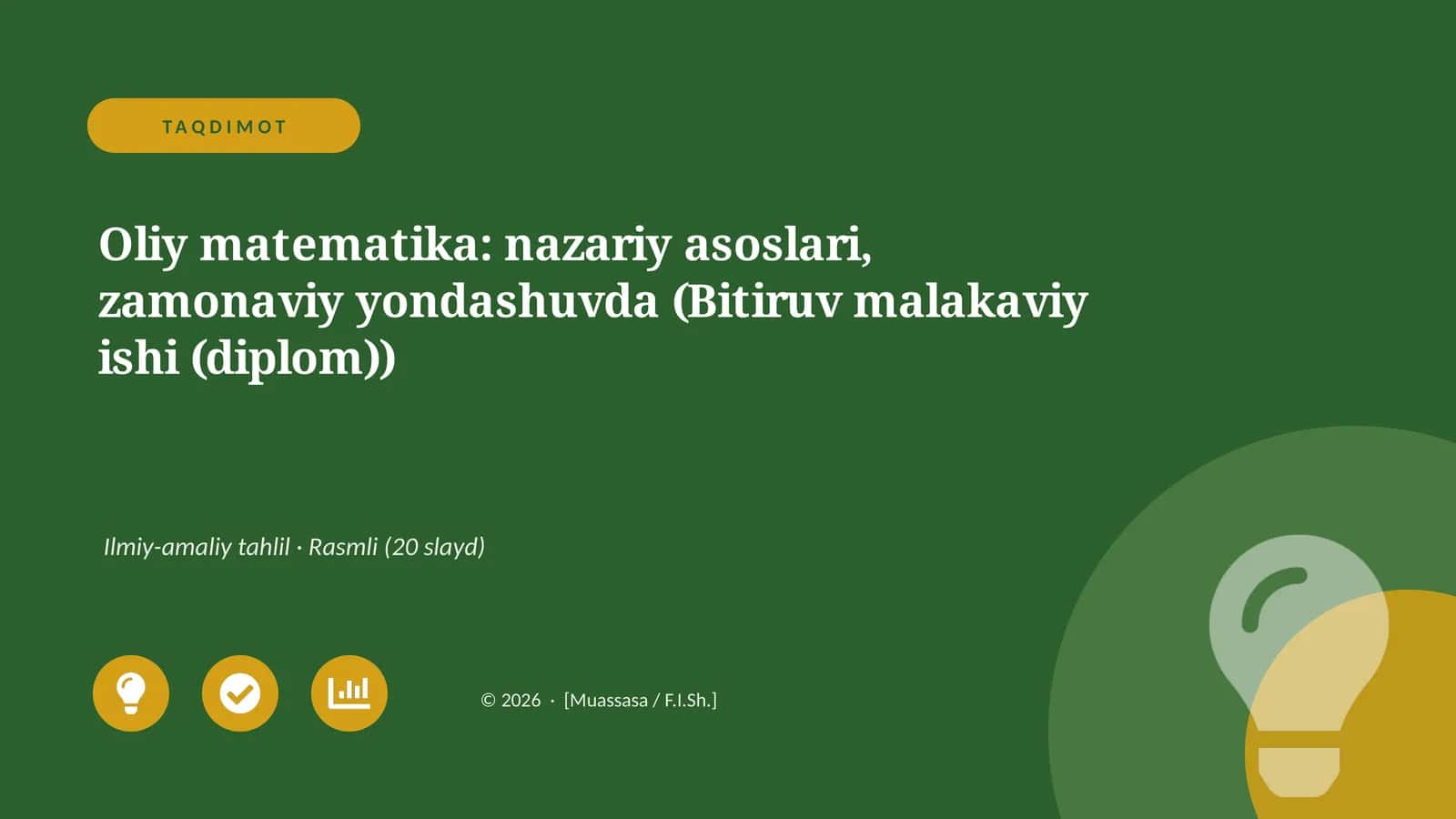 TAQDIMOT

Oliy matematika: nazariy asoslari, zamonaviy yondashuvda (Bitiruv malakaviy ishi (diplom))

Ilmiy-amaliy tahlil · Rasmli (20 slayd)

© 2026 · [Muassasa / F.I.Sh.]